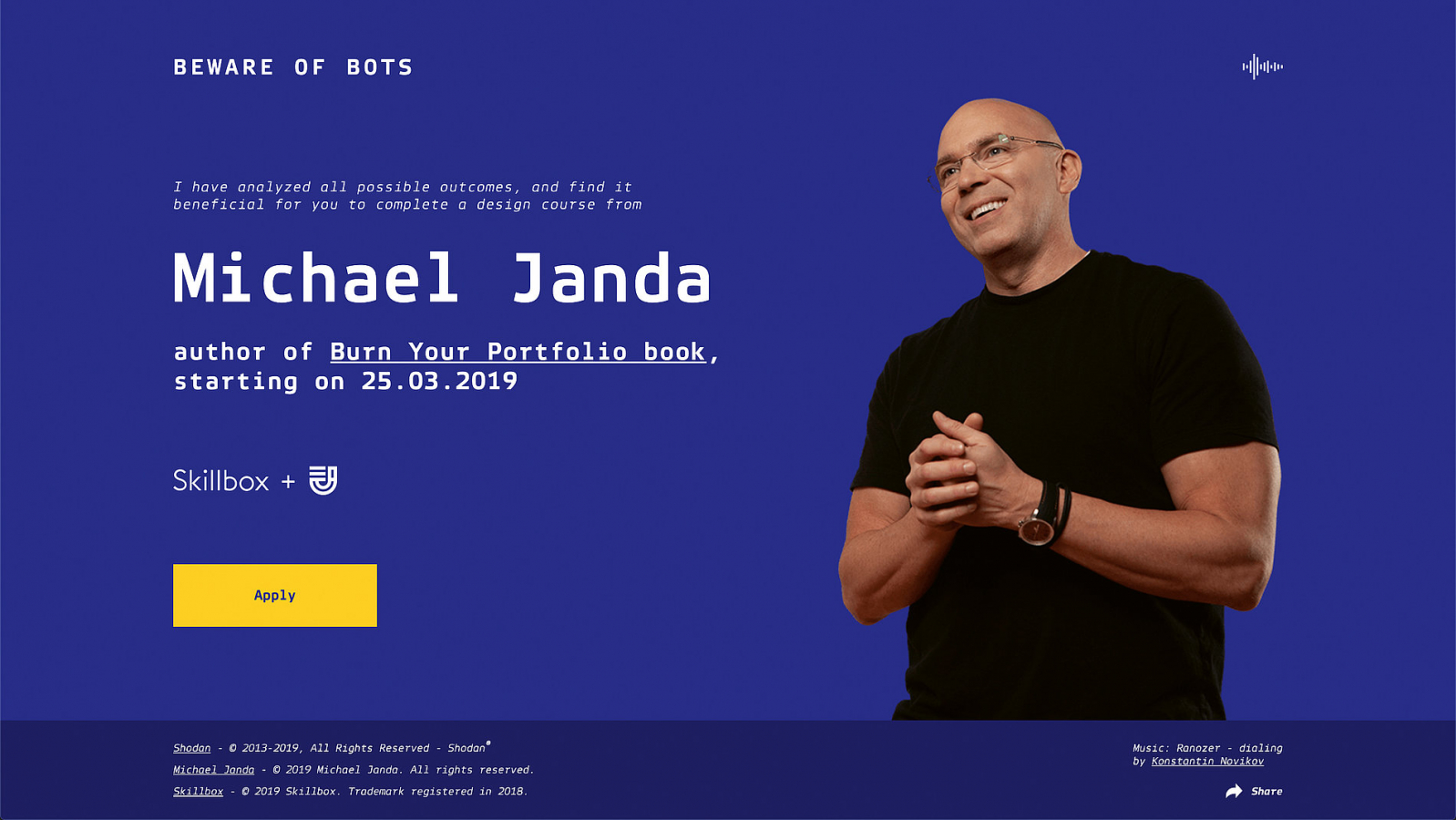 BEWARE OF BOTS

I have analyzed all possible outcomes, and find it beneficial for you to complete a design course from

Michael Janda

author of Burn Your Portfolio book, starting on 25.03.2019

Skillbox +

Apply

Shodan - © 2013-2019, All Rights Reserved - Shodan®
Michael Janda - © 2019 Michael Janda. All rights reserved.
Skillbox - © 2019 Skillbox. Trademark registered in 2018.

Music: Ranozer - dialing by Konstantin Novikov

Share